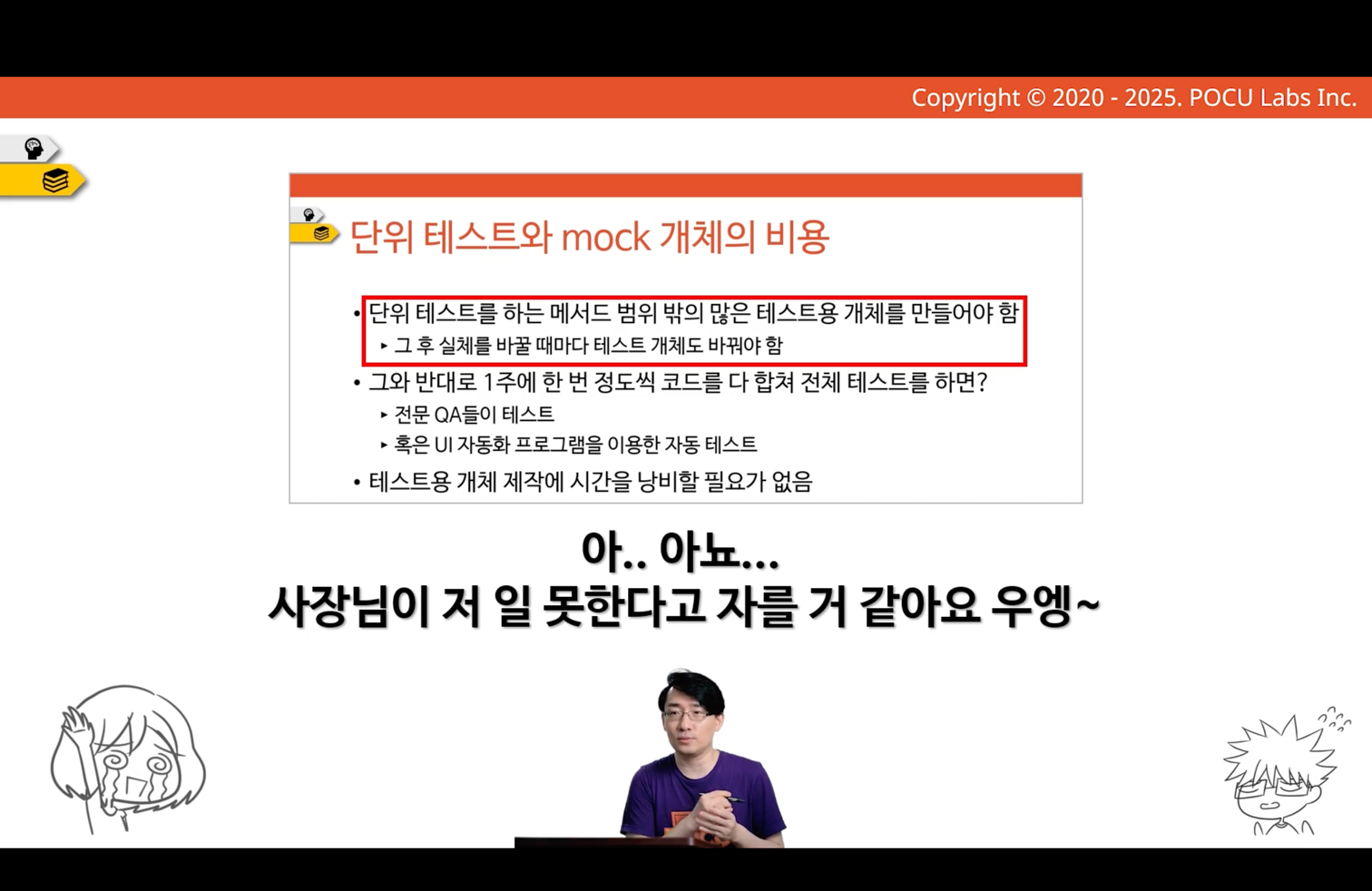 Copyright © 2020 - 2025. POCU Labs Inc.

단위 테스트와 mock 개체의 비용

• 단위 테스트를 하는 메서드 범위 밖의 많은 테스트용 개체를 만들어야 함
  ▸ 그 후 실체를 바꿀 때마다 테스트 개체도 바꿔야 함
• 그와 반대로 1주에 한 번 정도씩 코드를 다 합쳐 전체 테스트를 하면?
  ▸ 전문 QA들이 테스트
  ▸ 혹은 UI 자동화 프로그램을 이용한 자동 테스트
• 테스트용 개체 제작에 시간을 낭비할 필요가 없음

아.. 아뇨...
사장님이 저 일 못한다고 자를 거 같아요 우엥~